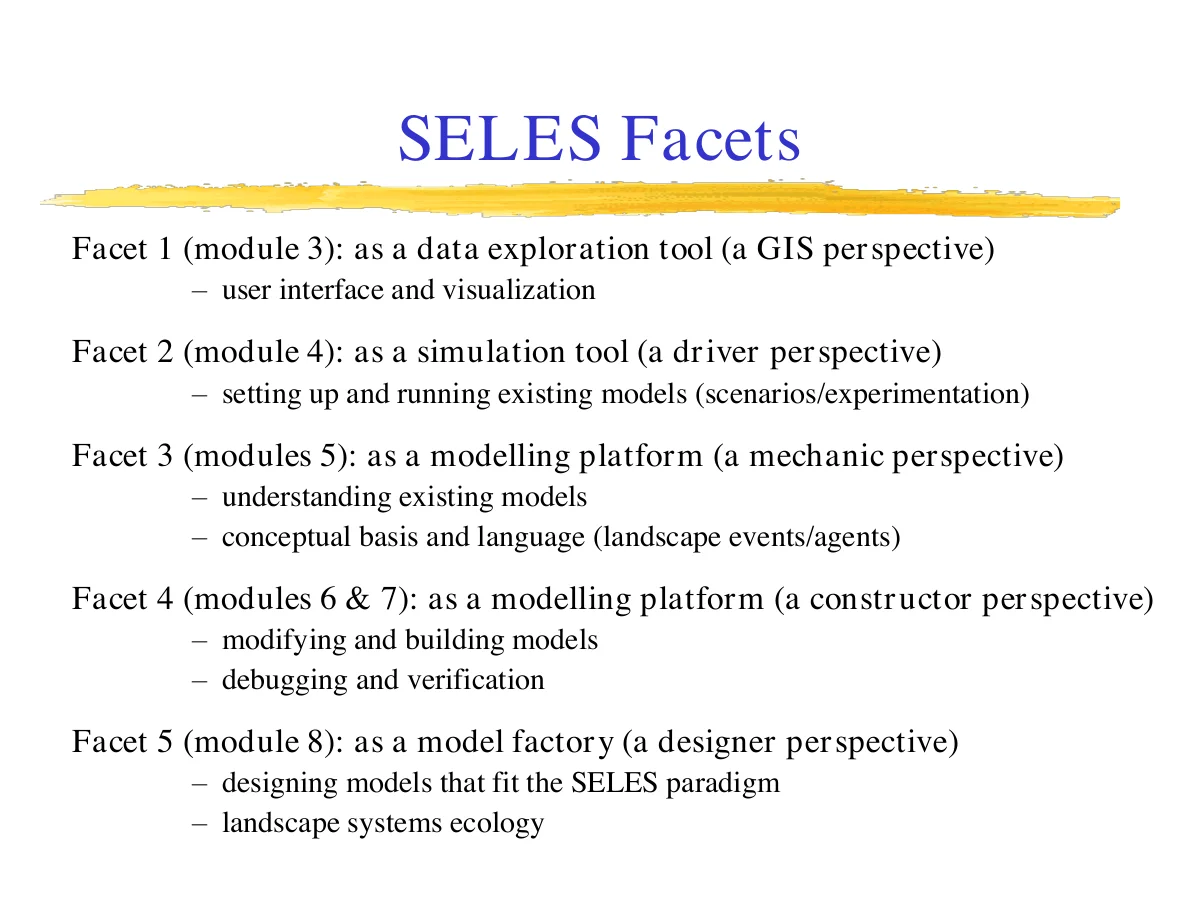 SELES Facets

Facet 1 (module 3): as a data exploration tool (a GIS perspective)
– user interface and visualization

Facet 2 (module 4): as a simulation tool (a driver perspective)
– setting up and running existing models (scenarios/experimentation)

Facet 3 (modules 5): as a modelling platform (a mechanic perspective)
– understanding existing models
– conceptual basis and language (landscape events/agents)

Facet 4 (modules 6 & 7): as a modelling platform (a constructor perspective)
– modifying and building models
– debugging and verification

Facet 5 (module 8): as a model factory (a designer perspective)
– designing models that fit the SELES paradigm
– landscape systems ecology